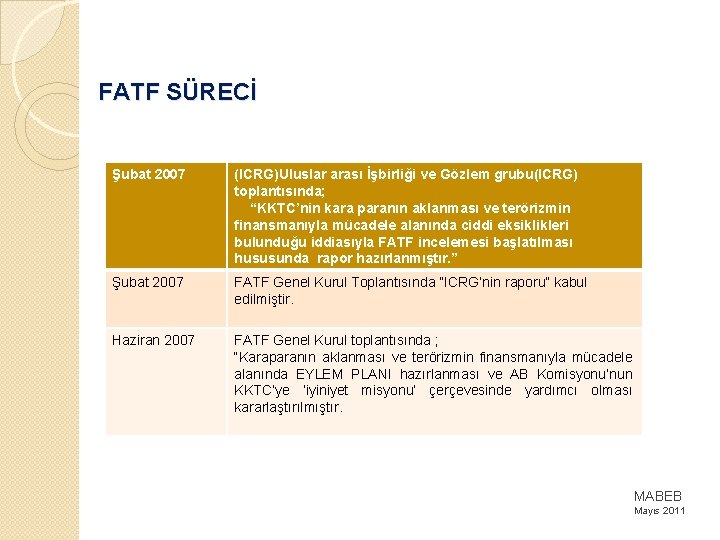 FATF SÜRECİ

| Şubat 2007 | (ICRG)Uluslar arası İşbirliği ve Gözlem grubu(ICRG) toplantısında; “KKTC’nin kara paranın aklanması ve terörizmin finansmanıyla mücadele alanında ciddi eksiklikleri bulunduğu iddiasıyla FATF incelemesi başlatılması hususunda rapor hazırlanmıştır.” |
|---|---|
| Şubat 2007 | FATF Genel Kurul Toplantısında "ICRG'nin raporu" kabul edilmiştir. |
| Haziran 2007 | FATF Genel Kurul toplantısında ; "Karaparanın aklanması ve terörizmin finansmanıyla mücadele alanında EYLEM PLANI hazırlanması ve AB Komisyonu'nun KKTC'ye 'iyiniyet misyonu' çerçevesinde yardımcı olması kararlaştırılmıştır. |

MABEB
Mayıs 2011